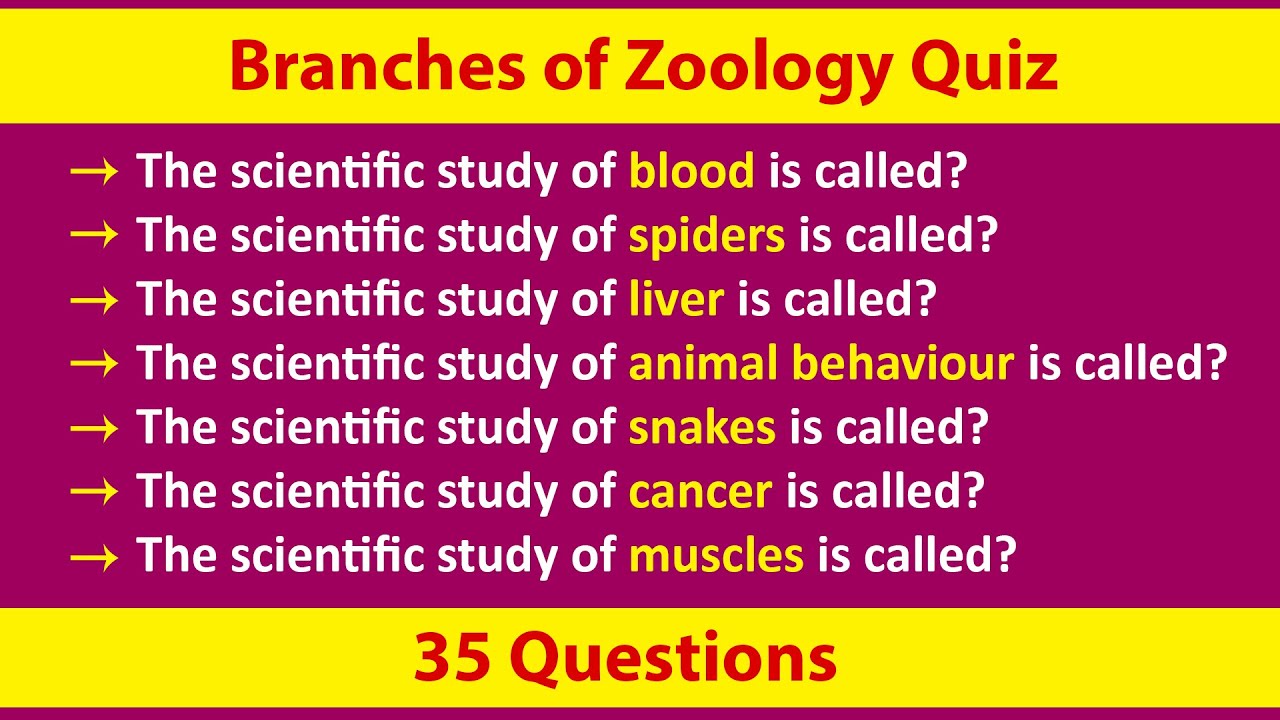 Branches of Zoology Quiz

→ The scientific study of blood is called?
→ The scientific study of spiders is called?
→ The scientific study of liver is called?
→ The scientific study of animal behaviour is called?
→ The scientific study of snakes is called?
→ The scientific study of cancer is called?
→ The scientific study of muscles is called?

35 Questions